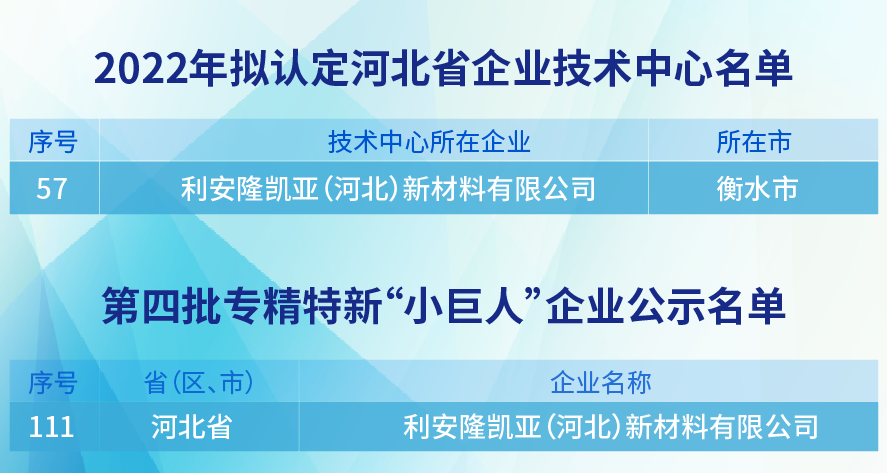 2022年拟认定河北省企业技术中心名单

| 序号 | 技术中心所在企业 | 所在市 |
|---|---|---|
| 57 | 利安隆凯亚（河北）新材料有限公司 | 衡水市 |

第四批专精特新“小巨人”企业公示名单

| 序号 | 省（区、市） | 企业名称 |
|---|---|---|
| 111 | 河北省 | 利安隆凯亚（河北）新材料有限公司 |